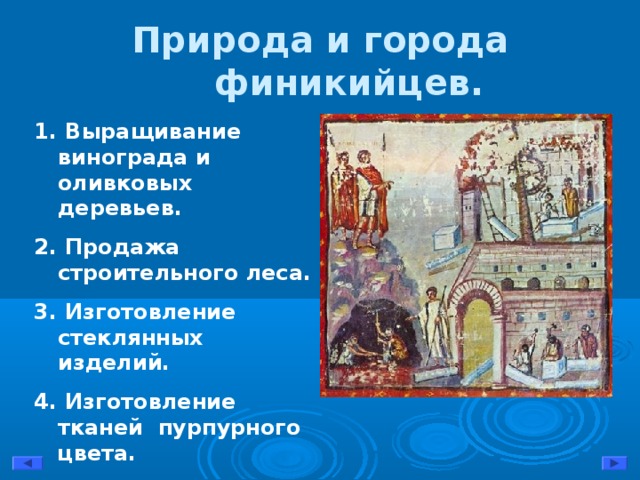 Природа и города финикийцев.

1. Выращивание винограда и оливковых деревьев.

2. Продажа строительного леса.

3. Изготовление стеклянных изделий.

4. Изготовление тканей пурпурного цвета.